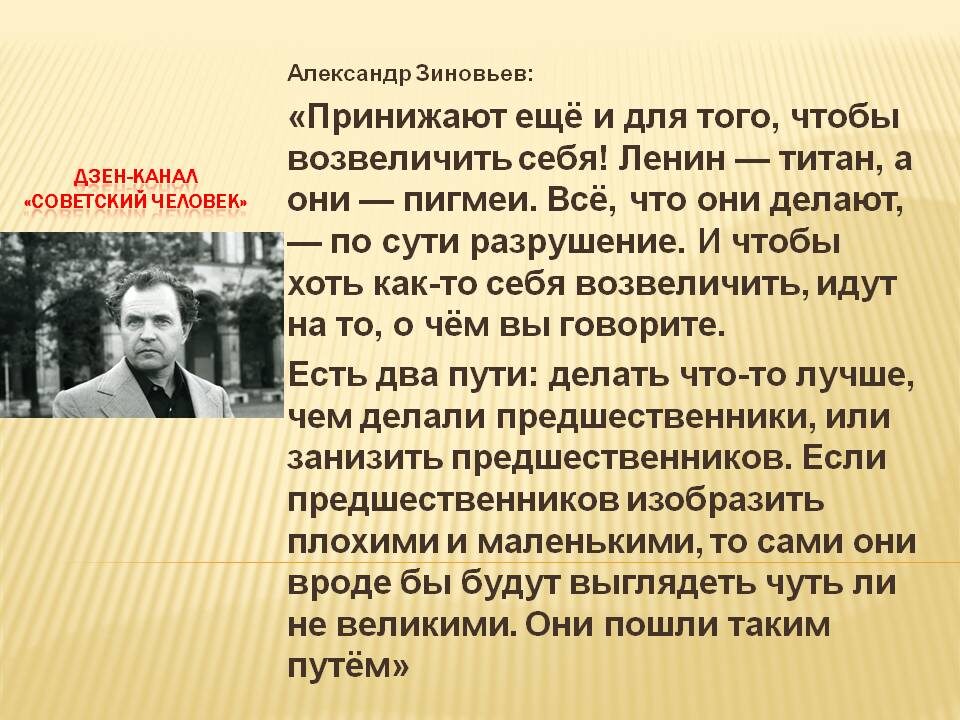 ДЗЕН-КАНАЛ
«СОВЕТСКИЙ ЧЕЛОВЕК»

Александр Зиновьев:

«Принижают ещё и для того, чтобы возвеличить себя! Ленин — титан, а они — пигмеи. Всё, что они делают, — по сути разрушение. И чтобы хоть как-то себя возвеличить, идут на то, о чём вы говорите.

Есть два пути: делать что-то лучше, чем делали предшественники, или занизить предшественников. Если предшественников изобразить плохими и маленькими, то сами они вроде бы будут выглядеть чуть ли не великими. Они пошли таким путём»